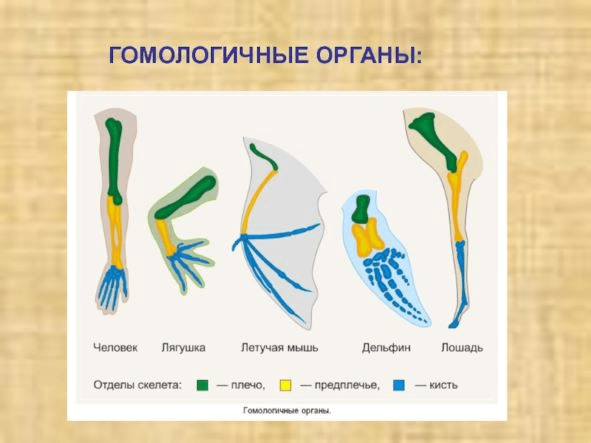 ГОМОЛОГИЧНЫЕ ОРГАНЫ:

Человек Лягушка Летучая мышь Дельфин Лошадь

Отделы скелета: — плечо, — предплечье, — кисть

Гомологичные органы.